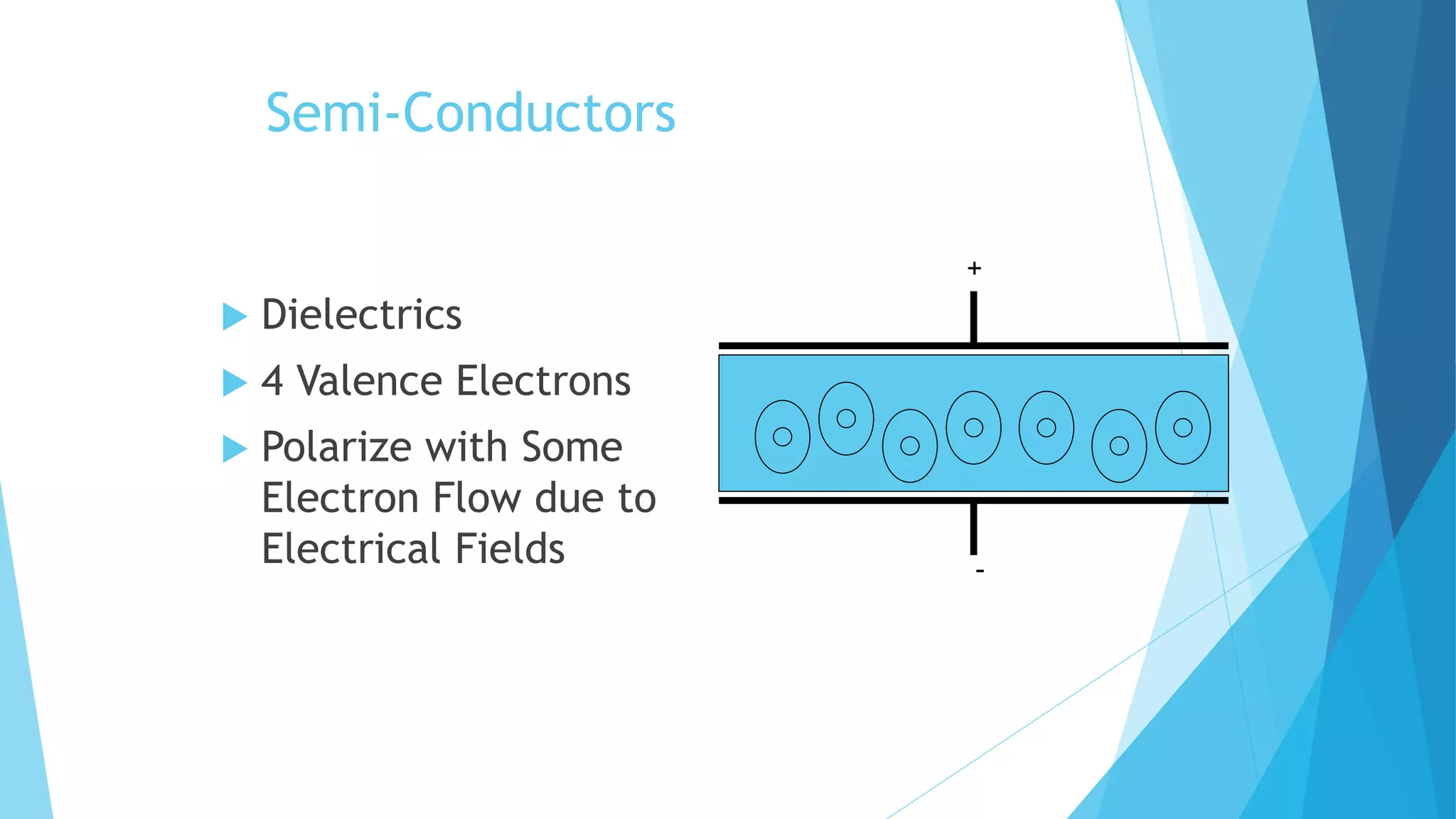 Semi-Conductors

Dielectrics

4 Valence Electrons

Polarize with Some Electron Flow due to Electrical Fields

+

-